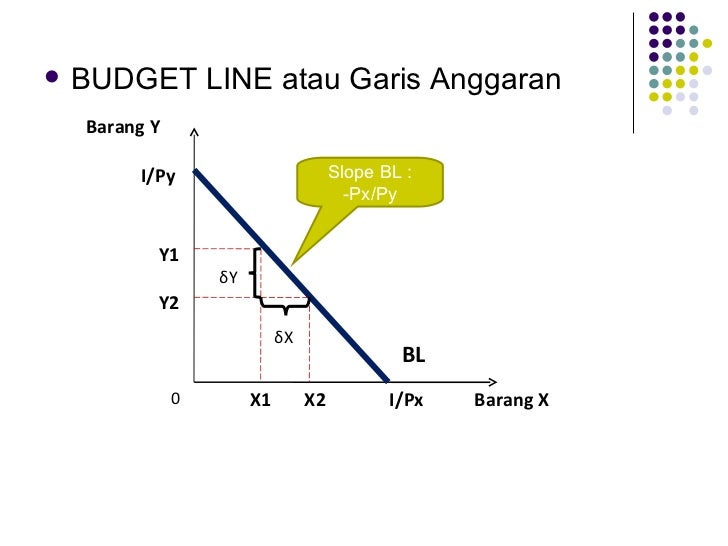 • BUDGET LINE atau Garis Anggaran

Barang Y

I/Py

Slope BL : -Px/Py

Y1

δY

Y2

δX

BL

0

X1

X2

I/Px

Barang X